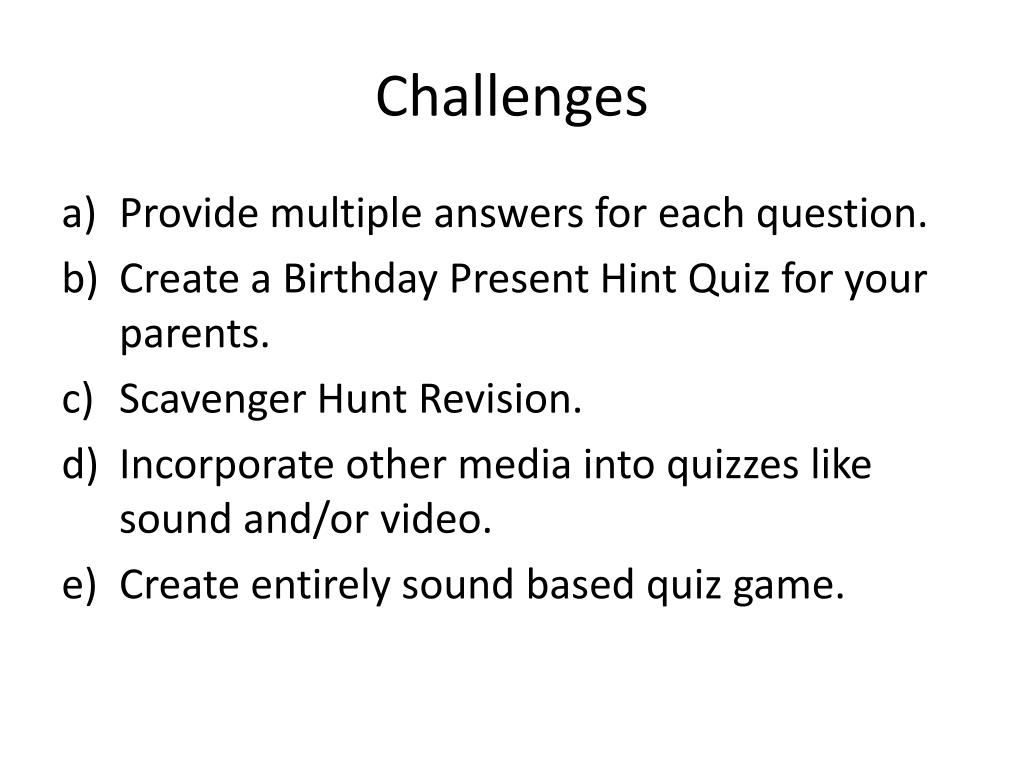 Challenges

a) Provide multiple answers for each question.
b) Create a Birthday Present Hint Quiz for your parents.
c) Scavenger Hunt Revision.
d) Incorporate other media into quizzes like sound and/or video.
e) Create entirely sound based quiz game.